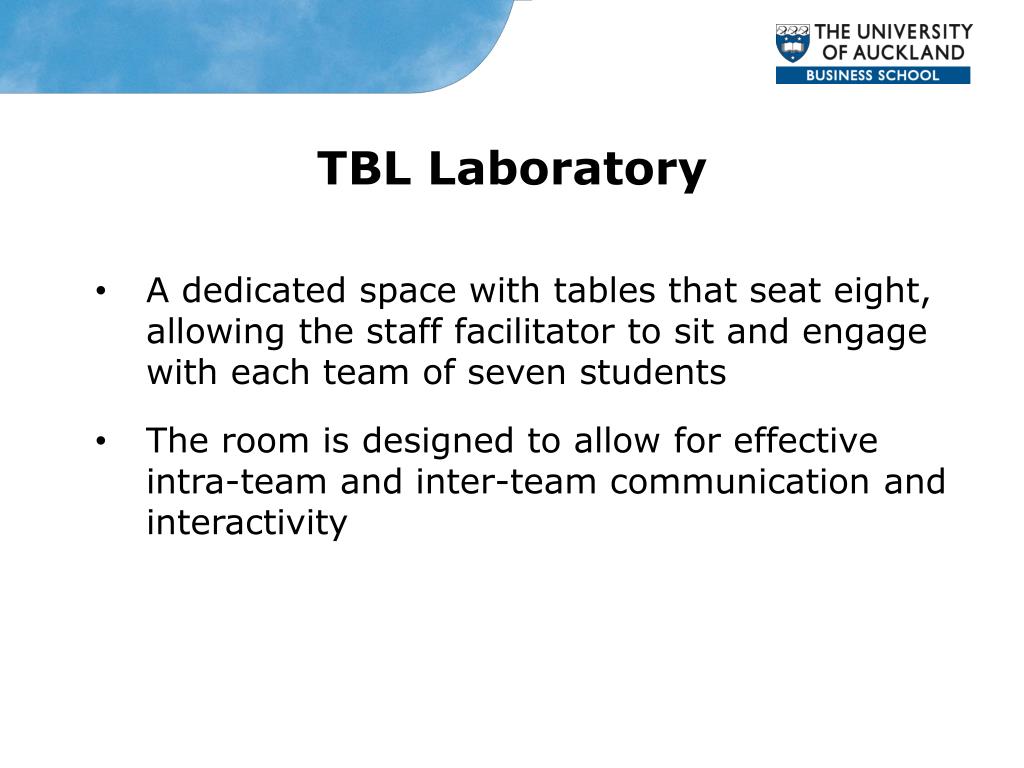 THE UNIVERSITY OF AUCKLAND
BUSINESS SCHOOL

TBL Laboratory

• A dedicated space with tables that seat eight, allowing the staff facilitator to sit and engage with each team of seven students

• The room is designed to allow for effective intra-team and inter-team communication and interactivity